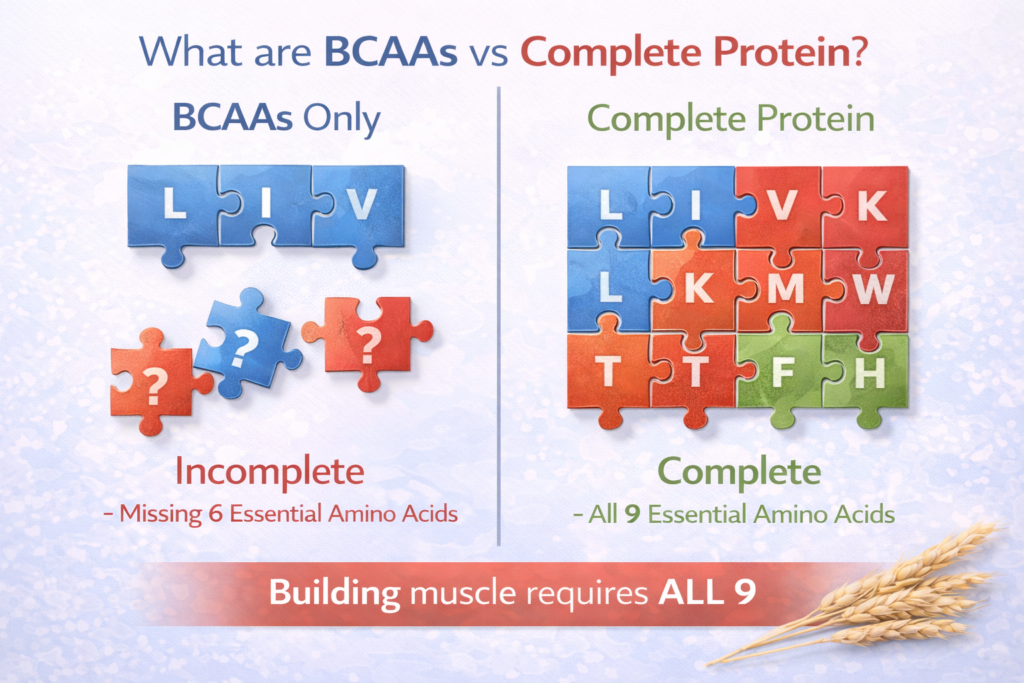 What are BCAAs vs Complete Protein?

BCAAs Only

L I V

? ? ?

Incomplete

- Missing 6 Essential Amino Acids

Complete Protein

L I V K
L K M W
T T F H

Complete

- All 9 Essential Amino Acids

Building muscle requires ALL 9